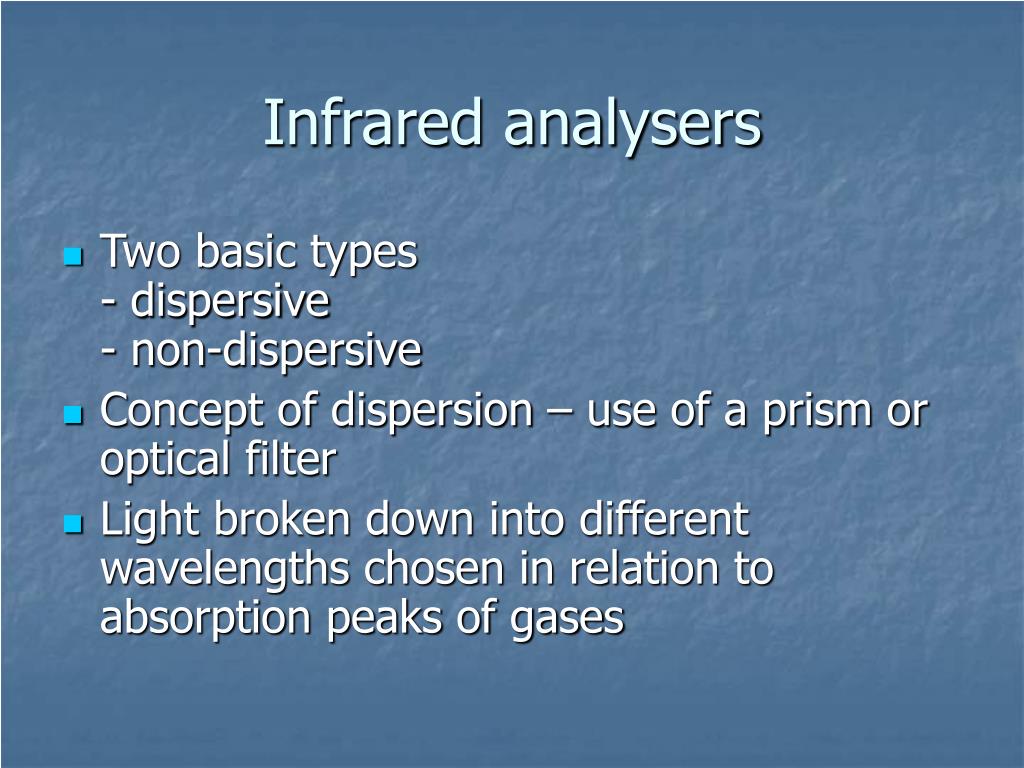 Infrared analysers

- Two basic types
- dispersive
- non-dispersive
- Concept of dispersion – use of a prism or optical filter
- Light broken down into different wavelengths chosen in relation to absorption peaks of gases